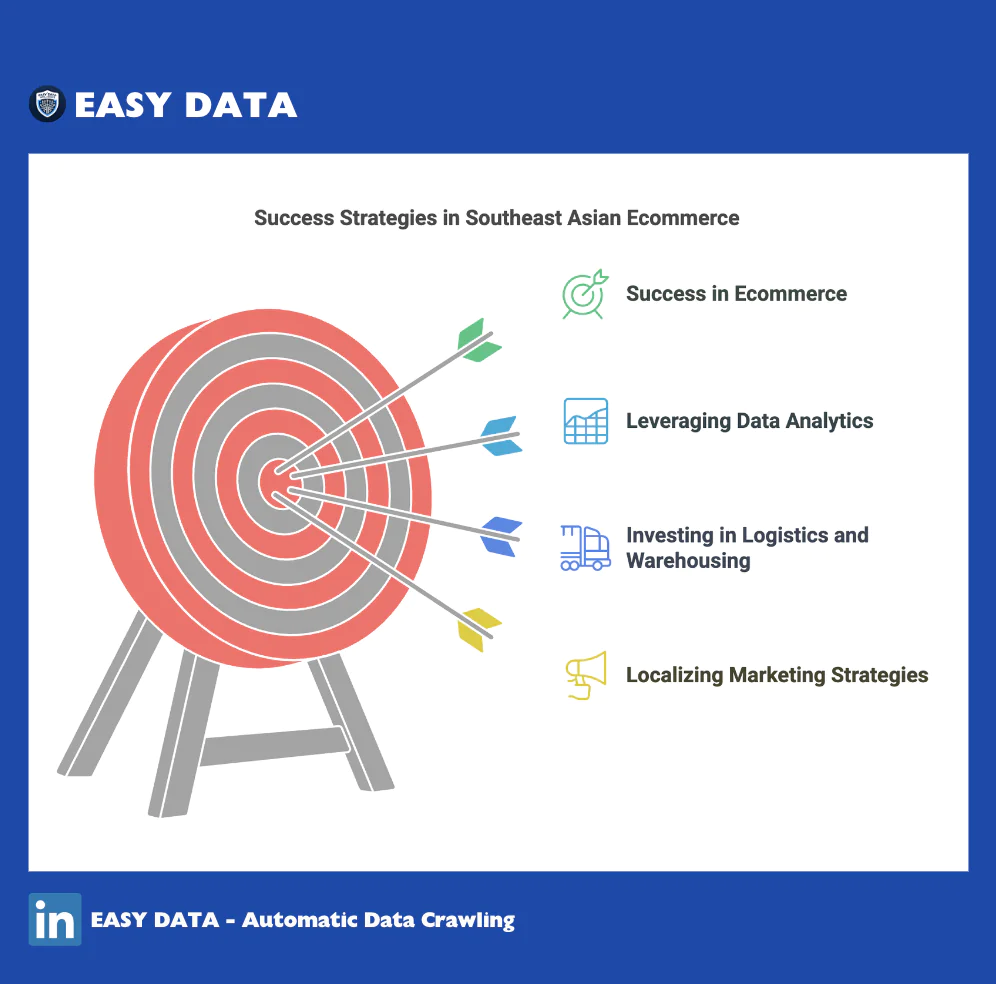 EASY DATA

Success Strategies in Southeast Asian Ecommerce

Success in Ecommerce

Leveraging Data Analytics

Investing in Logistics and Warehousing

Localizing Marketing Strategies

in EASY DATA - Automatic Data Crawling